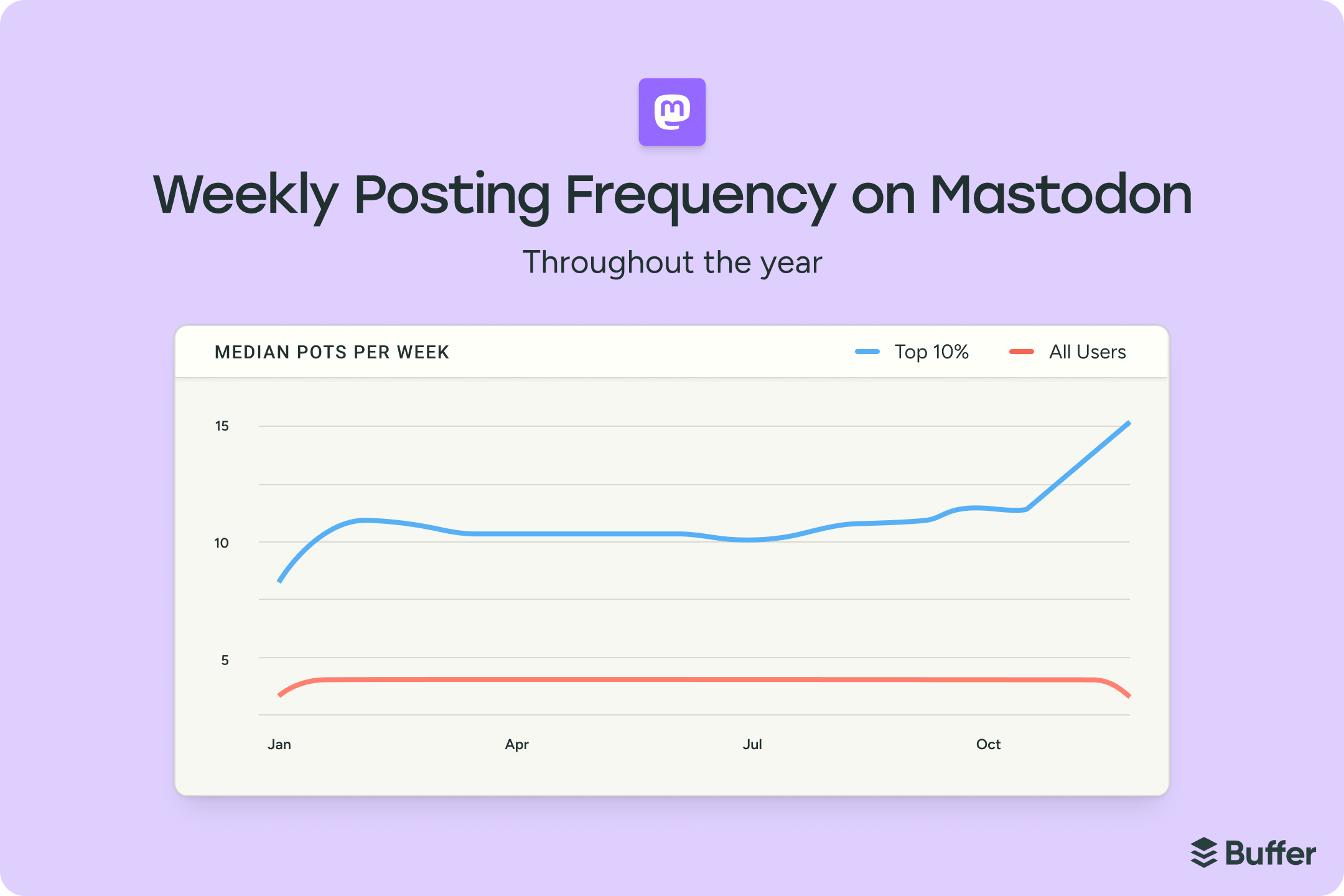 Weekly Posting Frequency on Mastodon

Throughout the year

MEDIAN POTS PER WEEK

Top 10%
All Users

15
10
5

Jan
Apr
Jul
Oct

Buffer